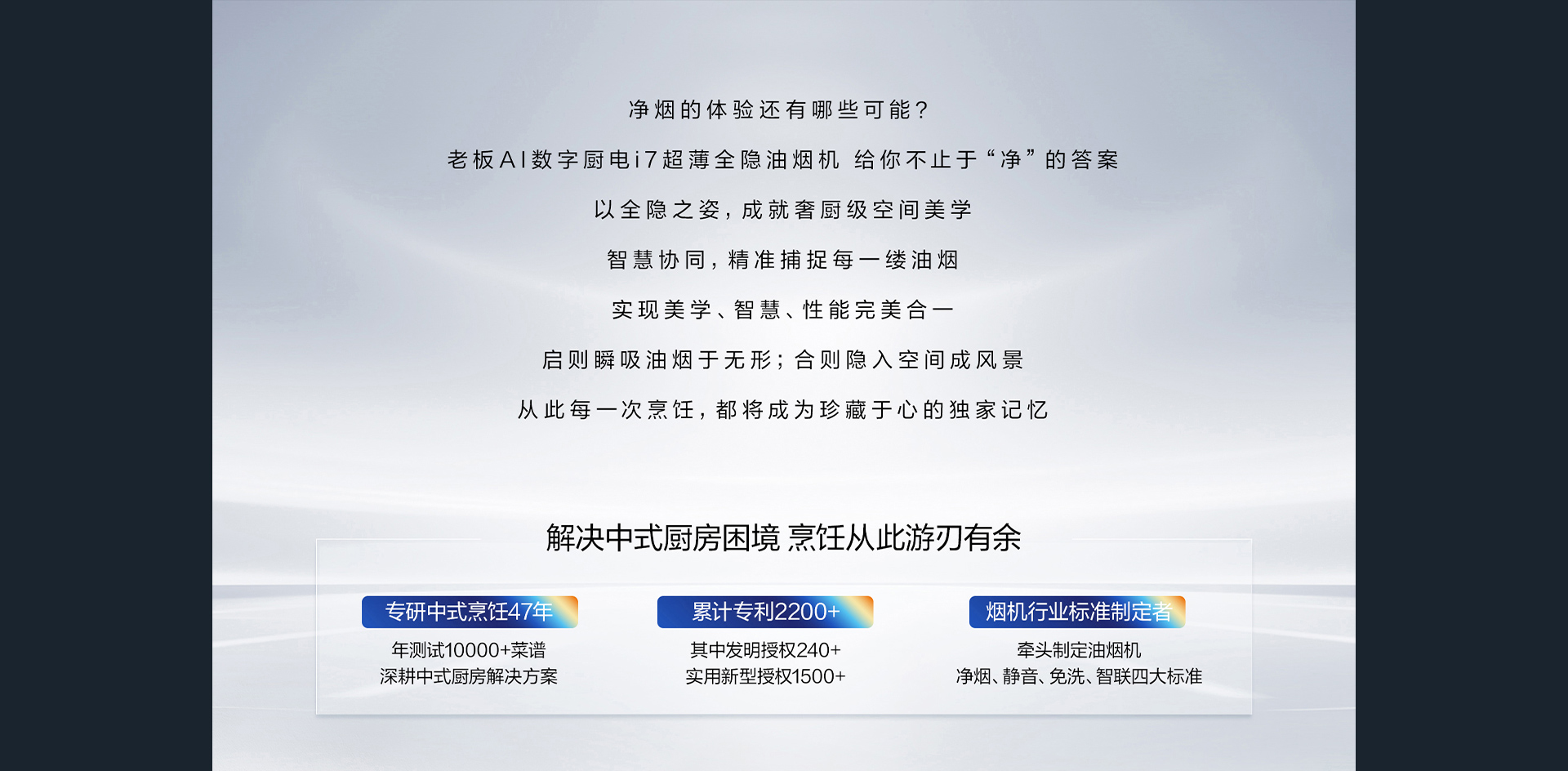 净烟的体验还有哪些可能？

老板AI数字厨电i7超薄全隐油烟机 给你不止于“净”的答案

以全隐之姿，成就奢厨级空间美学

智慧协同，精准捕捉每一缕油烟

实现美学、智慧、性能完美合一

启则瞬吸油烟于无形；合则隐入空间成风景

从此每一次烹饪，都将成为珍藏于心的独家记忆

解决中式厨房困境 烹饪从此游刃有余

专研中式烹饪47年

年测试10000+菜谱
深耕中式厨房解决方案

累计专利2200+

其中发明授权240+
实用新型授权1500+

烟机行业标准制定者

牵头制定油烟机
净烟、静音、免洗、智联四大标准